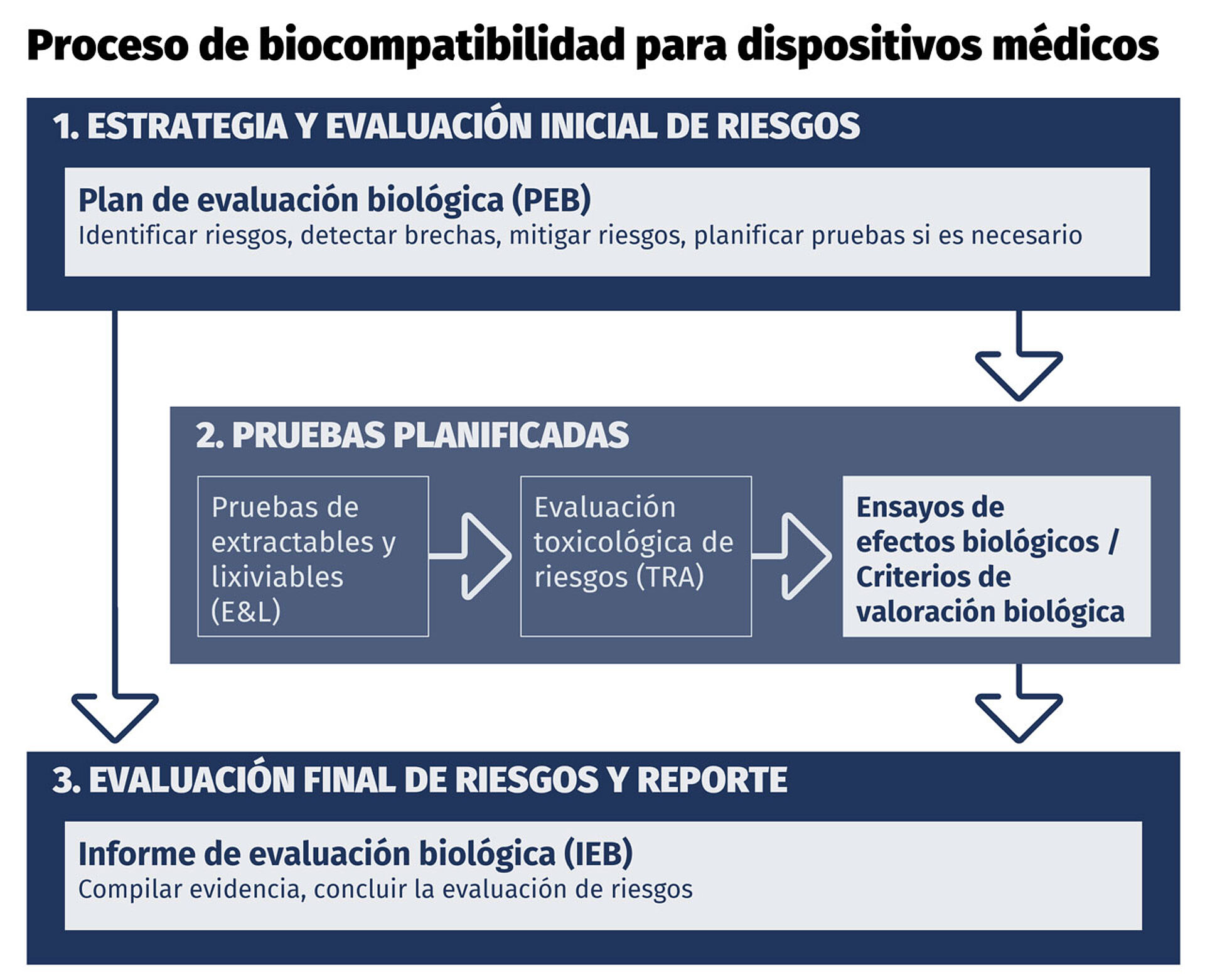 Proceso de biocompatibilidad para dispositivos médicos

1. ESTRATEGIA Y EVALUACIÓN INICIAL DE RIESGOS

Plan de evaluación biológica (PEB)
Identificar riesgos, detectar brechas, mitigar riesgos, planificar pruebas si es necesario

2. PRUEBAS PLANIFICADAS

Pruebas de extractables y lixiviables (E&L)

Evaluación toxicológica de riesgos (TRA)

Ensayos de efectos biológicos / Criterios de valoración biológica

3. EVALUACIÓN FINAL DE RIESGOS Y REPORTE

Informe de evaluación biológica (IEB)
Compilar evidencia, concluir la evaluación de riesgos